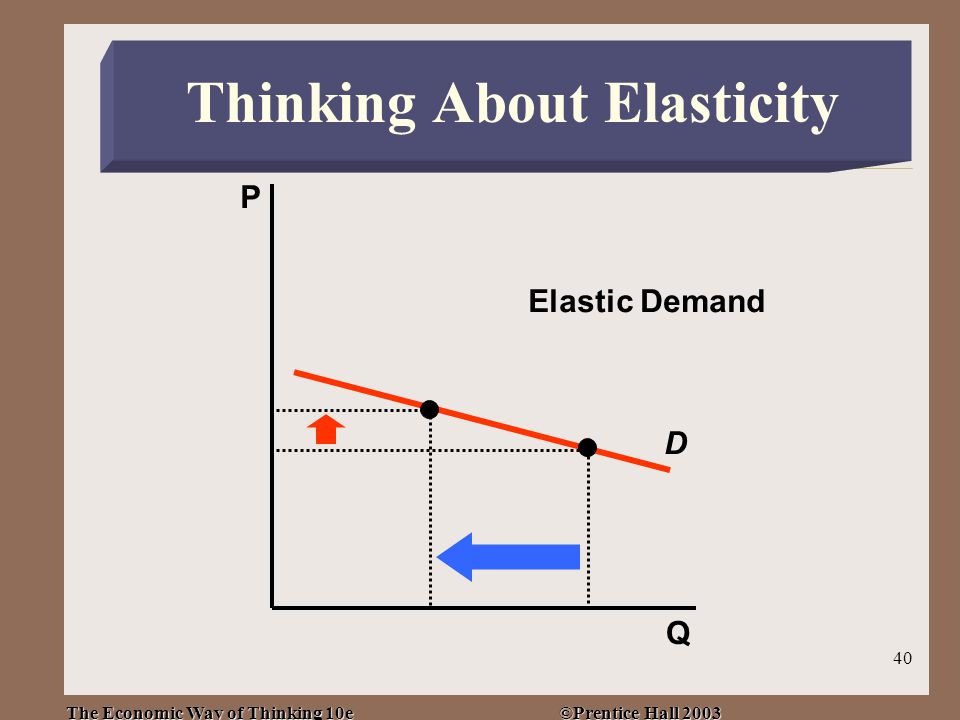 Thinking About Elasticity

P

Elastic Demand

D

Q

40

The Economic Way of Thinking 10e

©Prentice Hall 2003